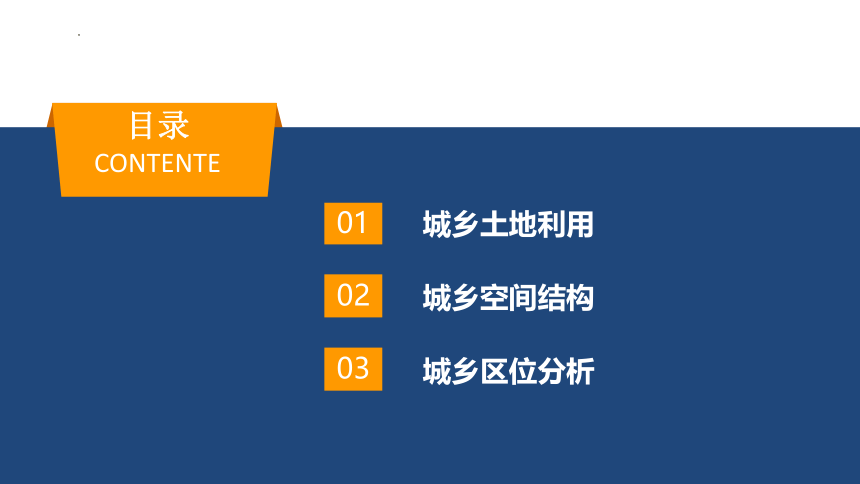 目录
CONTENTE

01 城乡土地利用

02 城乡空间结构

03 城乡区位分析